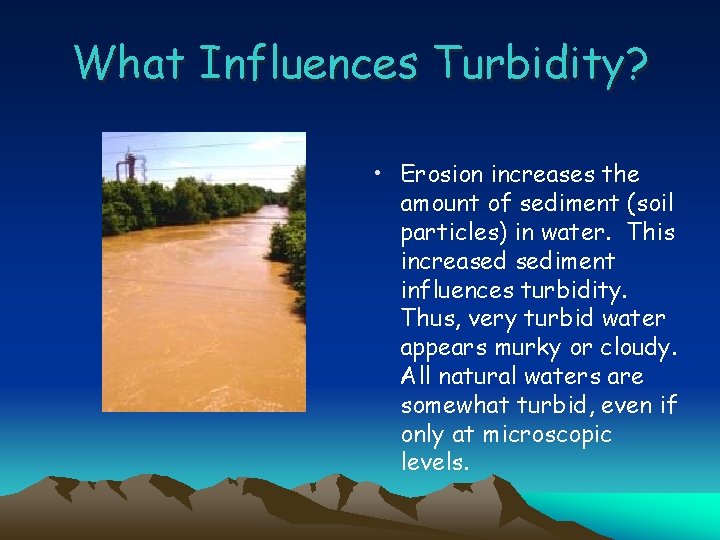 What Influences Turbidity?

• Erosion increases the amount of sediment (soil particles) in water. This increased sediment influences turbidity. Thus, very turbid water appears murky or cloudy. All natural waters are somewhat turbid, even if only at microscopic levels.